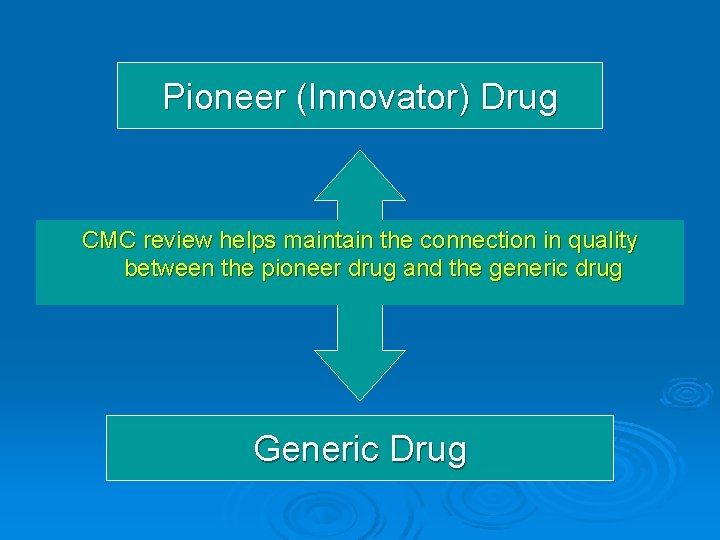 Pioneer (Innovator) Drug

CMC review helps maintain the connection in quality between the pioneer drug and the generic drug

Generic Drug